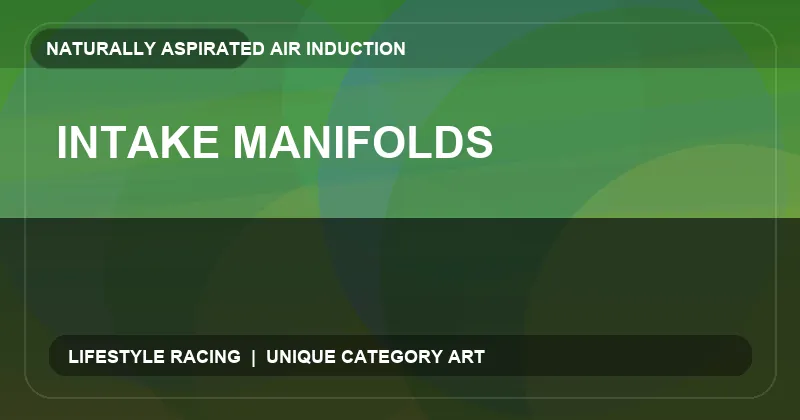 NATURALLY ASPIRATED AIR INDUCTION

INTAKE MANIFOLDS

LIFESTYLE RACING | UNIQUE CATEGORY ART